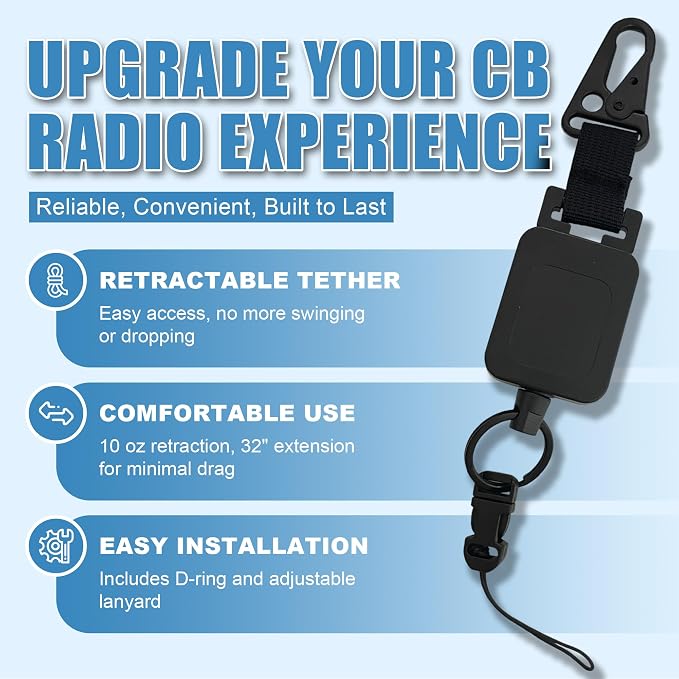 UPGRADE YOUR CB RADIO EXPERIENCE

Reliable, Convenient, Built to Last

RETRACTABLE TETHER
Easy access, no more swinging or dropping

COMFORTABLE USE
10 oz retraction, 32" extension for minimal drag

EASY INSTALLATION
Includes D-ring and adjustable lanyard